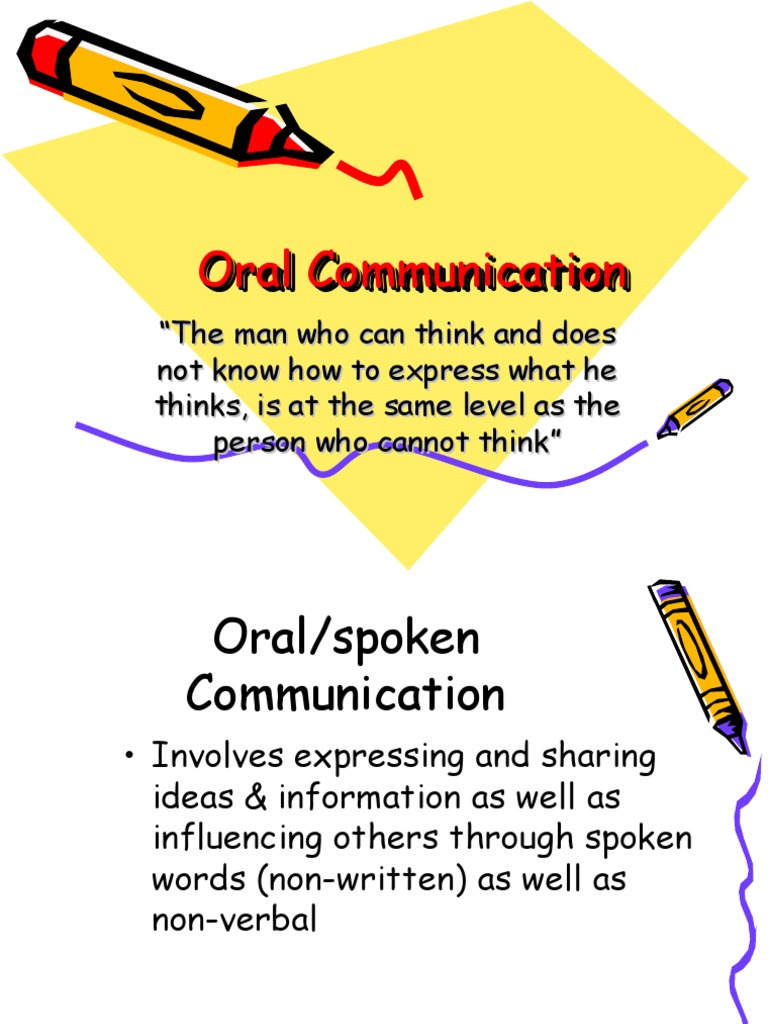 Oral Communication

“The man who can think and does not know how to express what he thinks, is at the same level as the person who cannot think”

Oral/spoken Communication

• Involves expressing and sharing ideas & information as well as influencing others through spoken words (non-written) as well as non-verbal